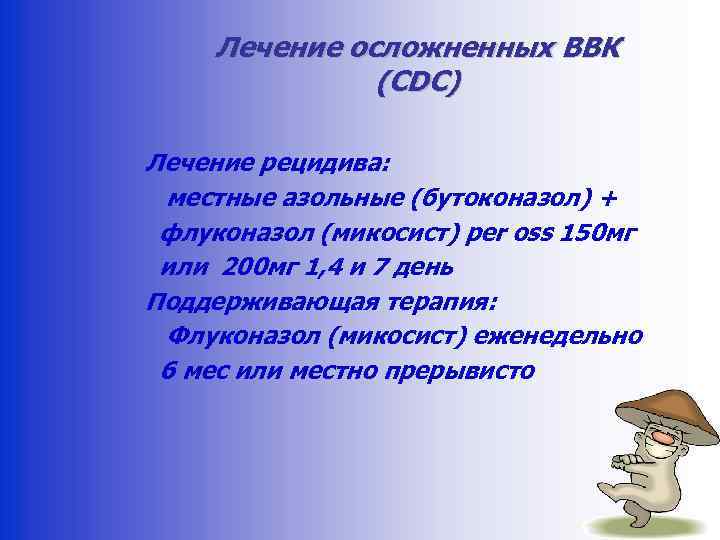 Лечение осложненных ВВК (CDC)

Лечение рецидива:
местные азольные (бутоконазол) + флуконазол (микосист) per oss 150мг или 200мг 1,4 и 7 день
Поддерживающая терапия:
Флуконазол (микосист) еженедельно 6 мес или местно прерывисто